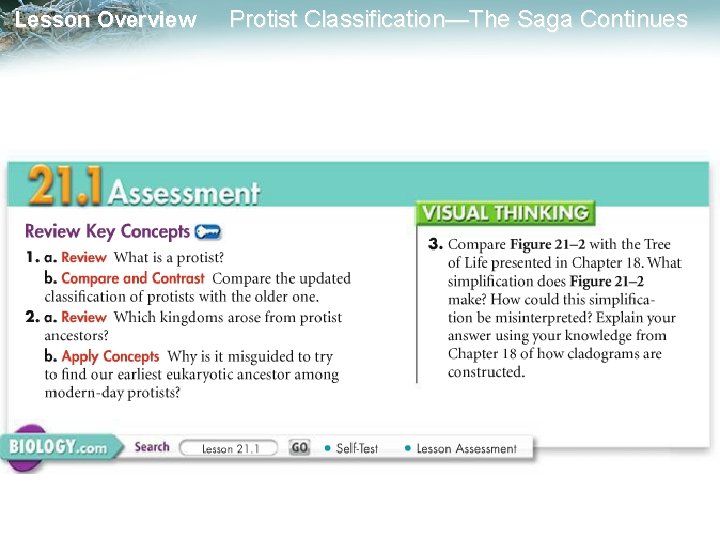 Lesson Overview Protist Classification—The Saga Continues

21.1 Assessment

Review Key Concepts

1. a. Review What is a protist?

b. Compare and Contrast Compare the updated classification of protists with the older one.

2. a. Review Which kingdoms arose from protist ancestors?

b. Apply Concepts Why is it misguided to try to find our earliest eukaryotic ancestor among modern-day protists?

VISUAL THINKING

3. Compare Figure 21–2 with the Tree of Life presented in Chapter 18. What simplification does Figure 21–2 make? How could this simplification be misinterpreted? Explain your answer using your knowledge from Chapter 18 of how cladograms are constructed.

BIOLOGY.com Search Lesson 21.1 GO • Self-Test • Lesson Assessment